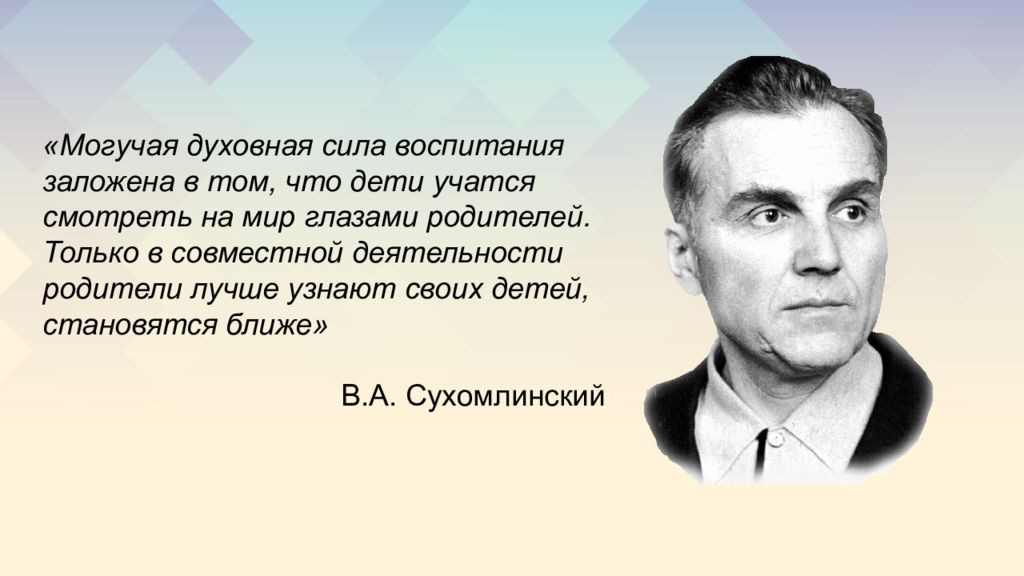 «Могучая духовная сила воспитания заложена в том, что дети учатся смотреть на мир глазами родителей. Только в совместной деятельности родители лучше узнают своих детей, становятся ближе»

В.А. Сухомлинский